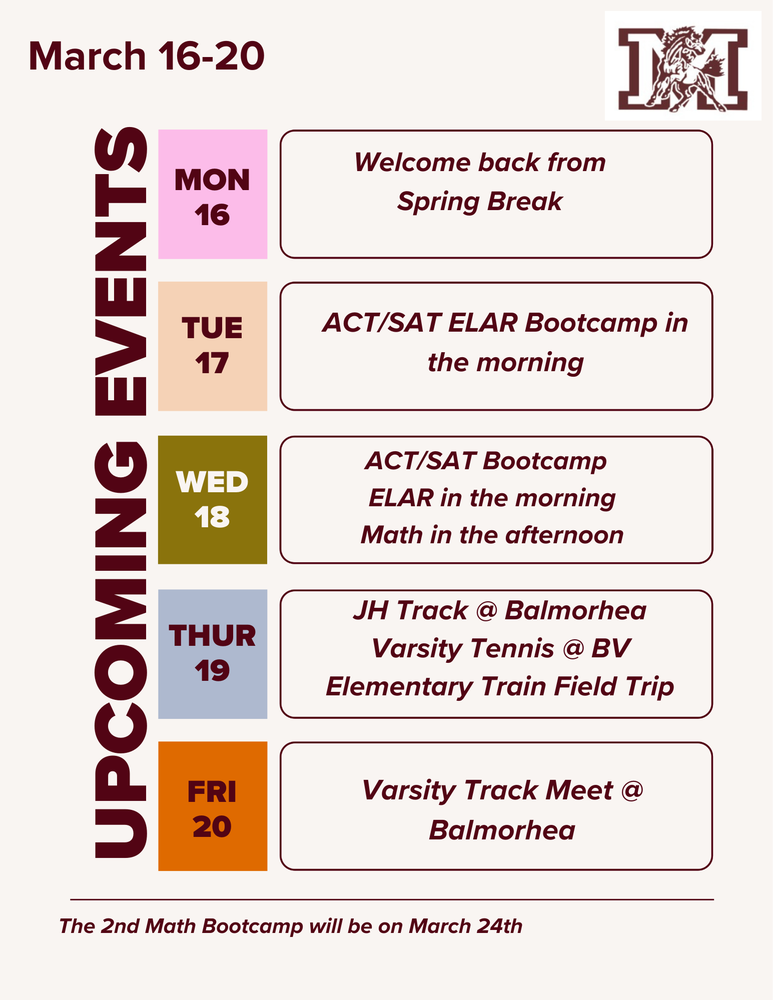 March 16-20

M

UPCOMING EVENTS

MON 16

Welcome back from Spring Break

TUE 17

ACT/SAT ELAR Bootcamp in the morning

WED 18

ACT/SAT Bootcamp
ELAR in the morning
Math in the afternoon

THUR 19

JH Track @ Balmorhea
Varsity Tennis @ BV
Elementary Train Field Trip

FRI 20

Varsity Track Meet @ Balmorhea

The 2nd Math Bootcamp will be on March 24th